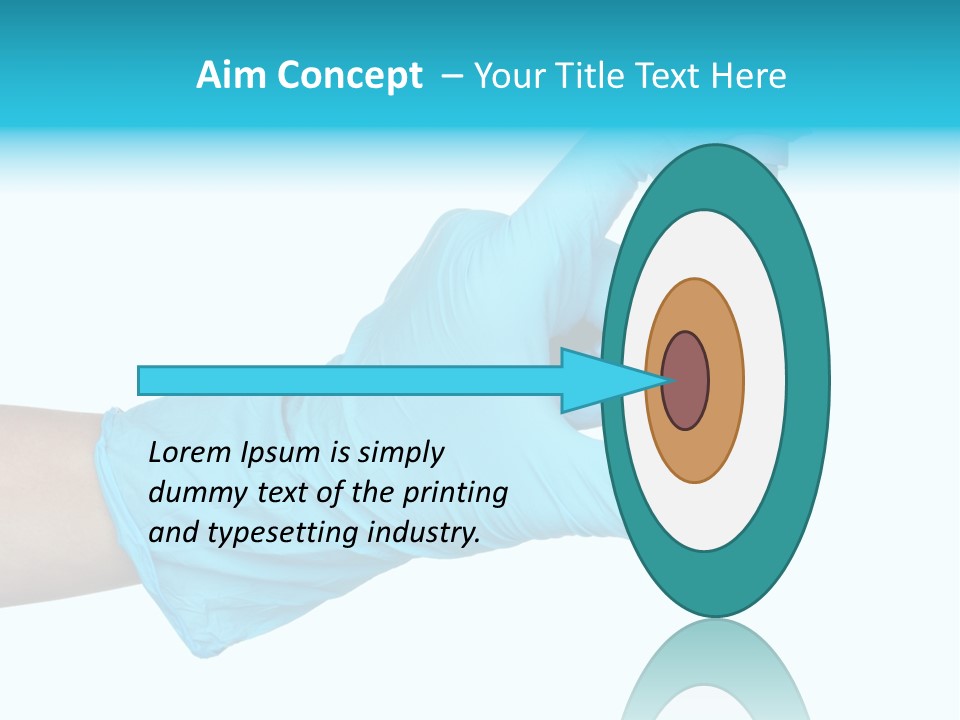 Aim Concept – Your Title Text Here

Lorem Ipsum is simply dummy text of the printing and typesetting industry.